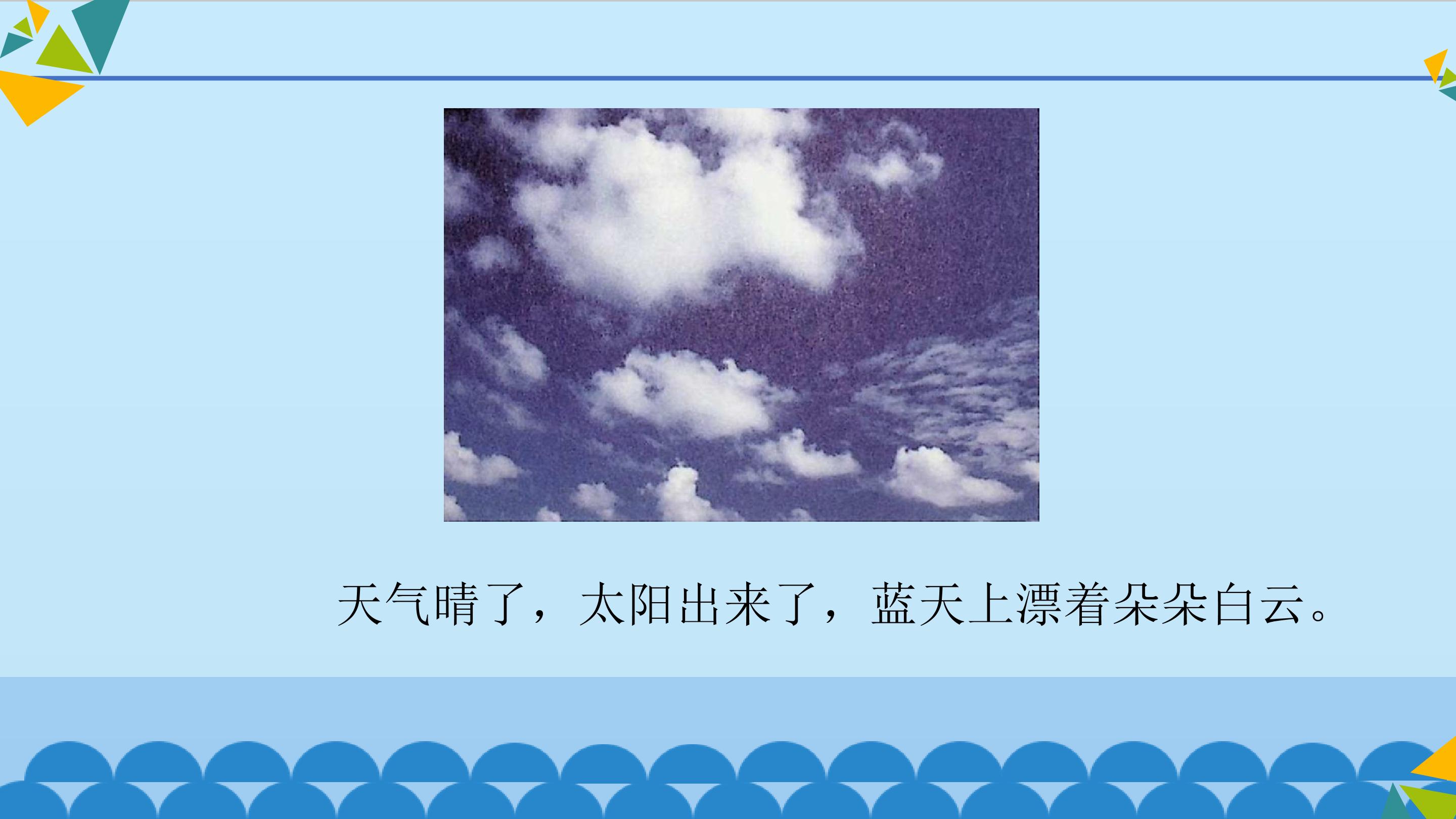 天气晴了，太阳出来了，蓝天上漂着朵朵白云。